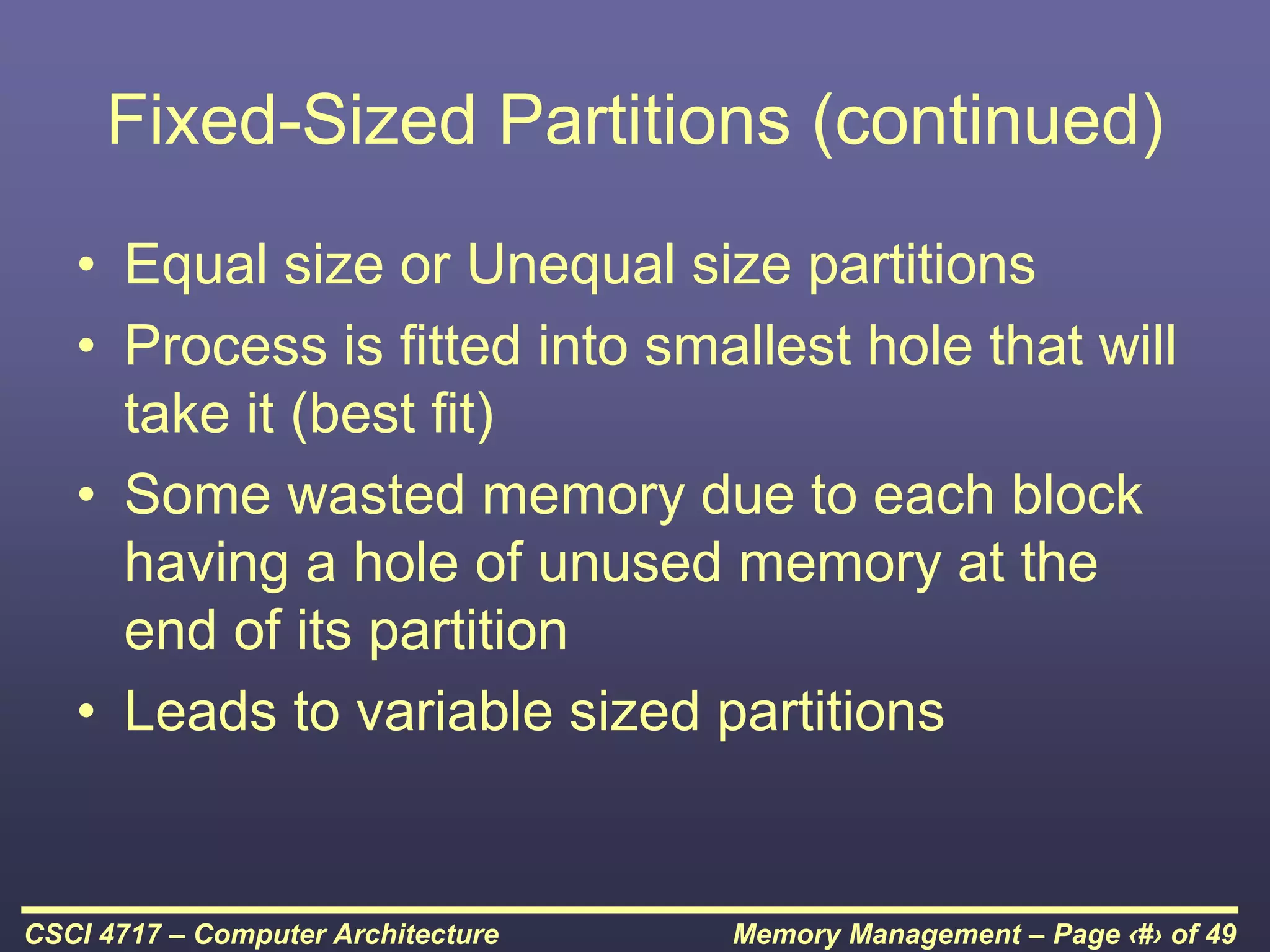 Fixed-Sized Partitions (continued)

• Equal size or Unequal size partitions
• Process is fitted into smallest hole that will take it (best fit)
• Some wasted memory due to each block having a hole of unused memory at the end of its partition
• Leads to variable sized partitions

CSCI 4717 – Computer Architecture

Memory Management – Page ‹#› of 49